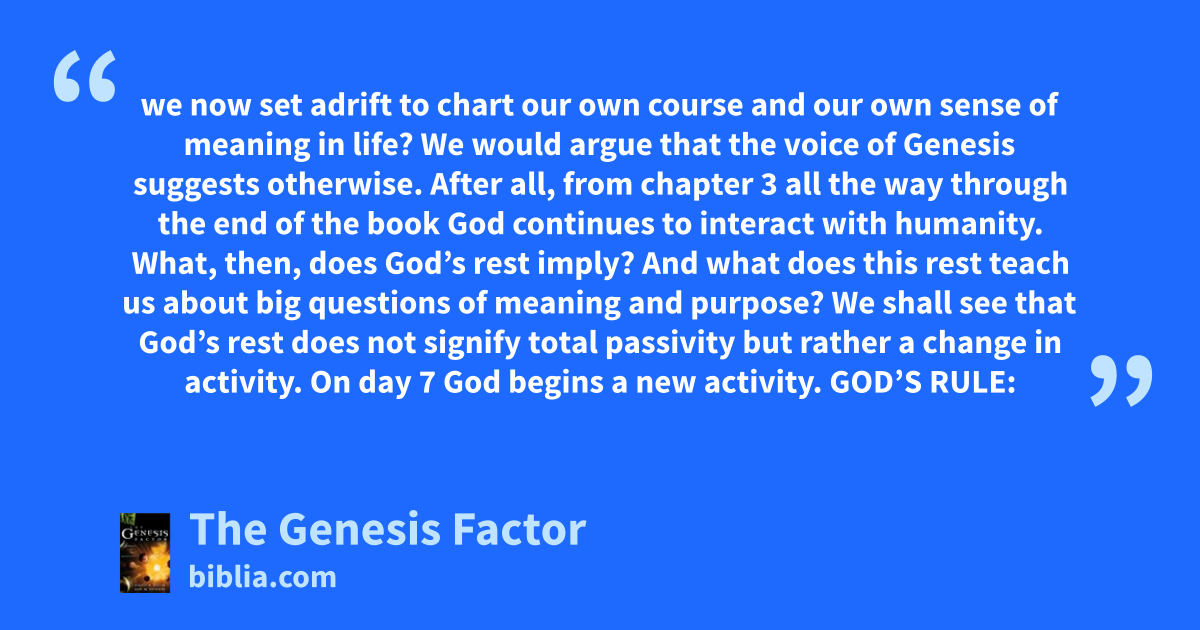 “

we now set adrift to chart our own course and our own sense of meaning in life? We would argue that the voice of Genesis suggests otherwise. After all, from chapter 3 all the way through the end of the book God continues to interact with humanity. What, then, does God’s rest imply? And what does this rest teach us about big questions of meaning and purpose? We shall see that God’s rest does not signify total passivity but rather a change in activity. On day 7 God begins a new activity. GOD’S RULE:

”

THE GENESIS FACTOR

The Genesis Factor

biblia.com